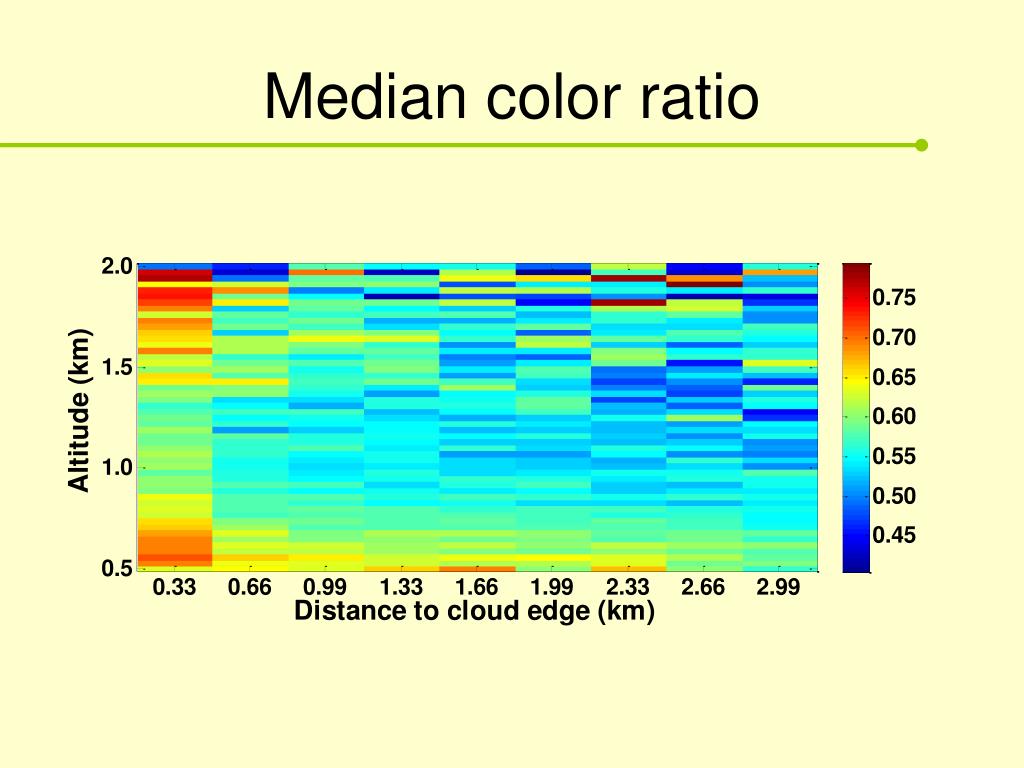 Median color ratio

Altitude (km)

2.0

1.5

1.0

0.5

0.33 0.66 0.99 1.33 1.66 1.99 2.33 2.66 2.99

Distance to cloud edge (km)

0.75

0.70

0.65

0.60

0.55

0.50

0.45